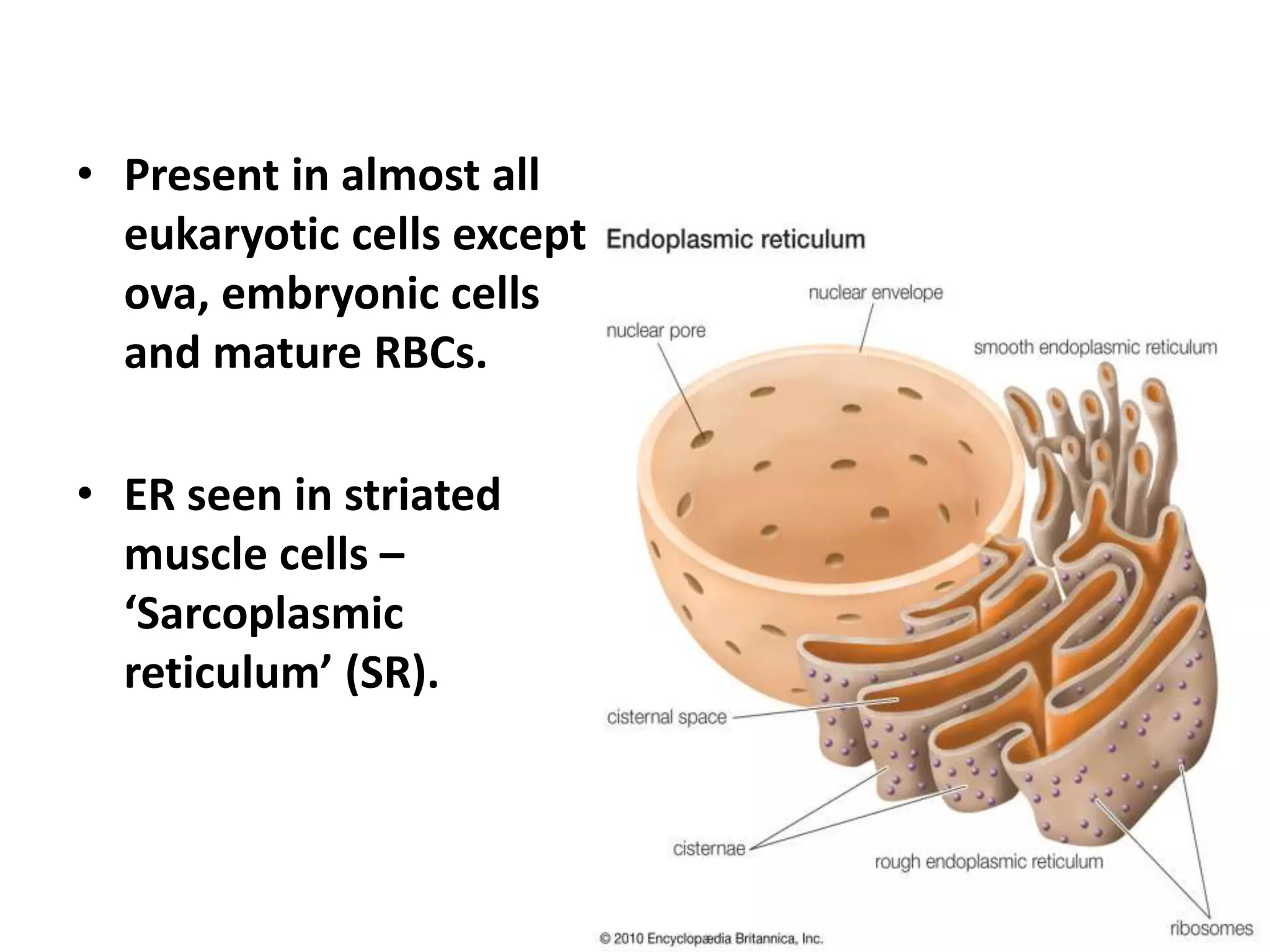 • Present in almost all eukaryotic cells except ova, embryonic cells and mature RBCs.

• ER seen in striated muscle cells – ‘Sarcoplasmic reticulum’ (SR).

Endoplasmic reticulum

nuclear envelope

nuclear pore

smooth endoplasmic reticulum

cisternal space

cisternae

rough endoplasmic reticulum

ribosomes

© 2010 Encyclopædia Britannica, Inc.